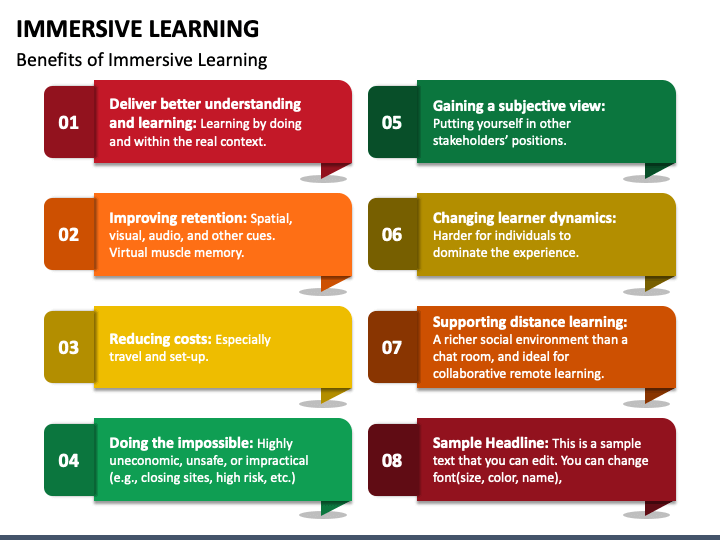 IMMERSIVE LEARNING

Benefits of Immersive Learning

01

Deliver better understanding and learning: Learning by doing and within the real context.

02

Improving retention: Spatial, visual, audio, and other cues. Virtual muscle memory.

03

Reducing costs: Especially travel and set-up.

04

Doing the impossible: Highly uneconomic, unsafe, or impractical (e.g., closing sites, high risk, etc.)

05

Gaining a subjective view: Putting yourself in other stakeholders' positions.

06

Changing learner dynamics: Harder for individuals to dominate the experience.

07

Supporting distance learning: A richer social environment than a chat room, and ideal for collaborative remote learning.

08

Sample Headline: This is a sample text that you can edit. You can change font(size, color, name),